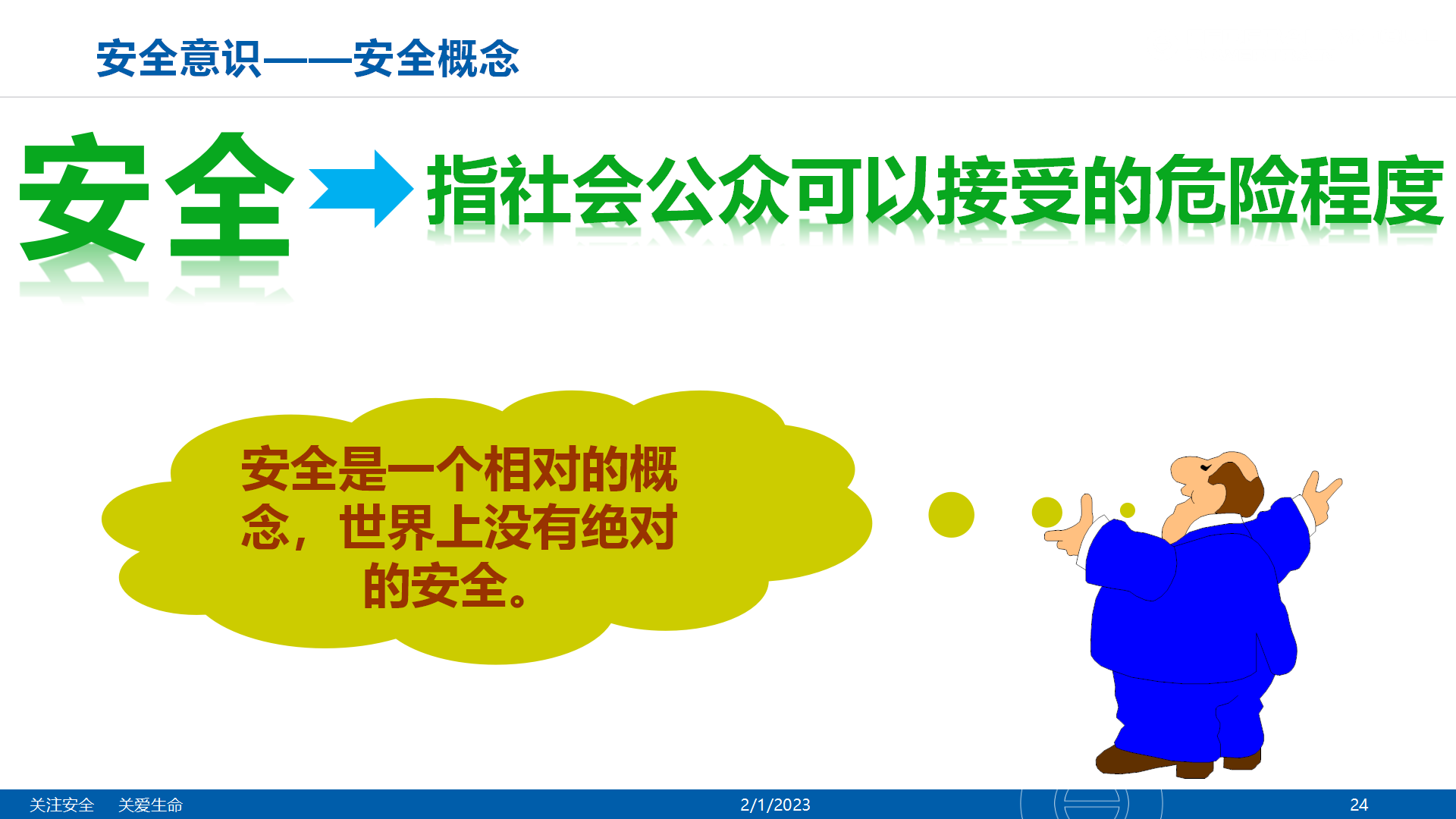 安全意识——安全概念

安全

指社会公众可以接受的危险程度

安全是一个相对的概念，世界上没有绝对的安全。

关注安全　关爱生命

2/1/2023

24